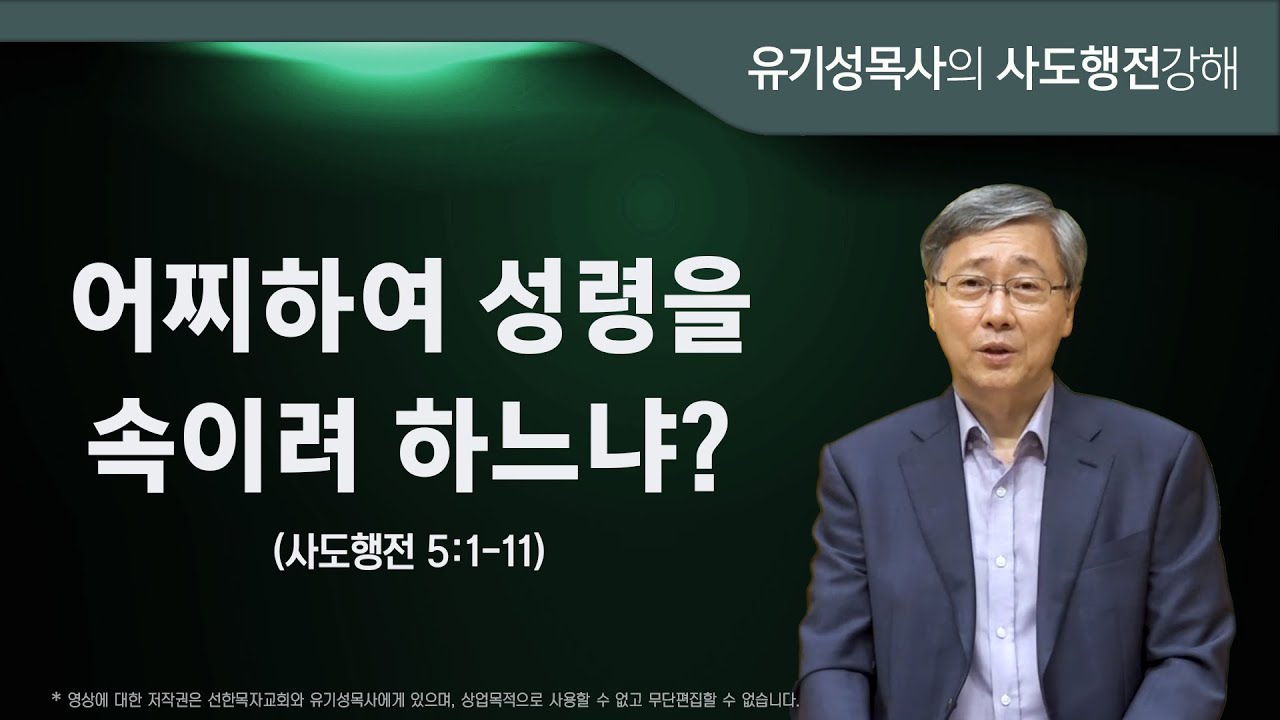 유기성목사의 사도행전강해

어찌하여 성령을 속이려 하느냐?

(사도행전 5:1-11)

* 영상에 대한 저작권은 선한목자교회와 유기성목사에게 있으며, 상업목적으로 사용할 수 없고 무단편집할 수 없습니다.